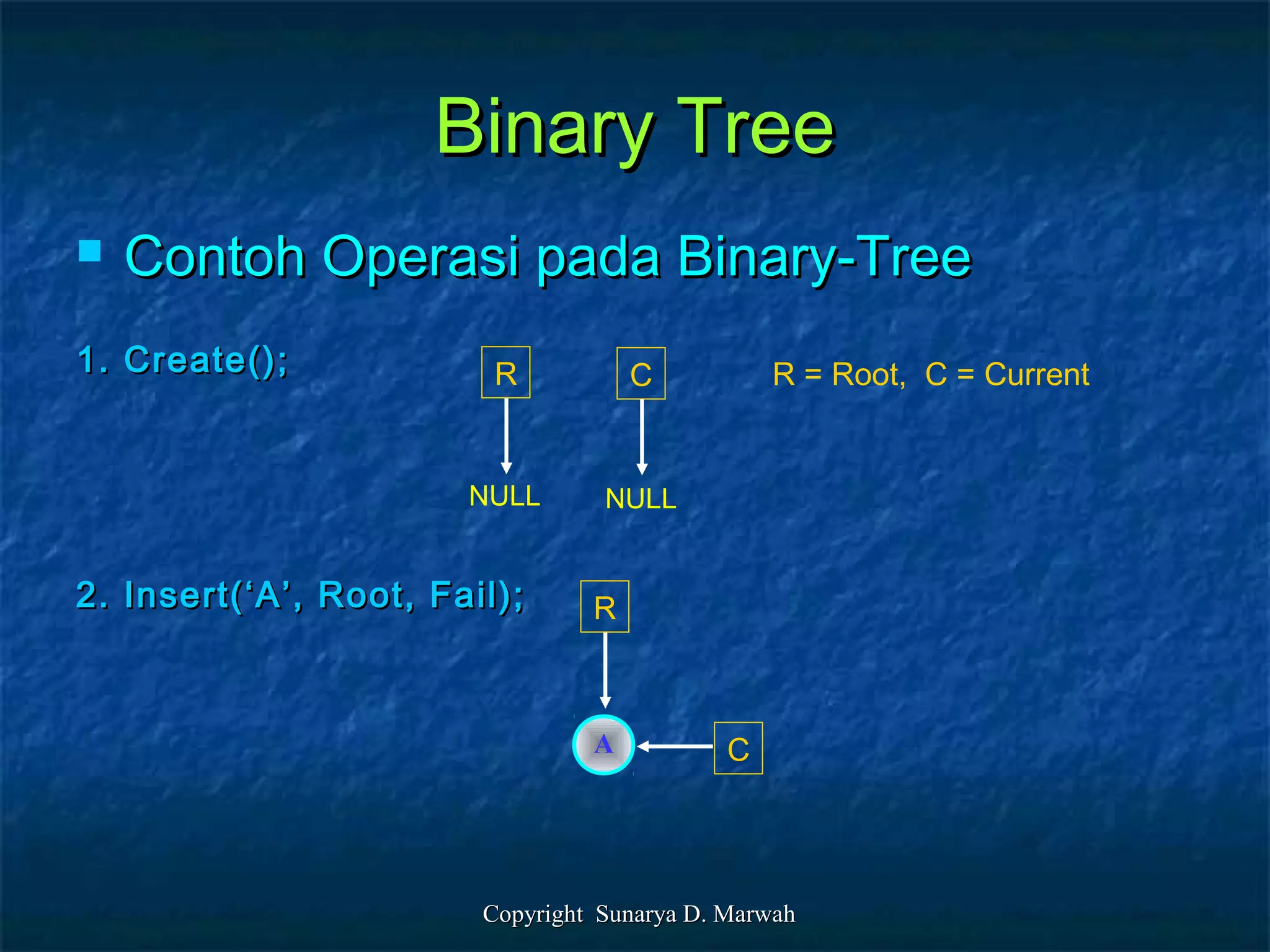 Binary Tree

Contoh Operasi pada Binary-Tree

1. Create();

R

C

R = Root, C = Current

NULL

NULL

2. Insert('A', Root, Fail);

R

A

C

Copyright Sunarya D. Marwah